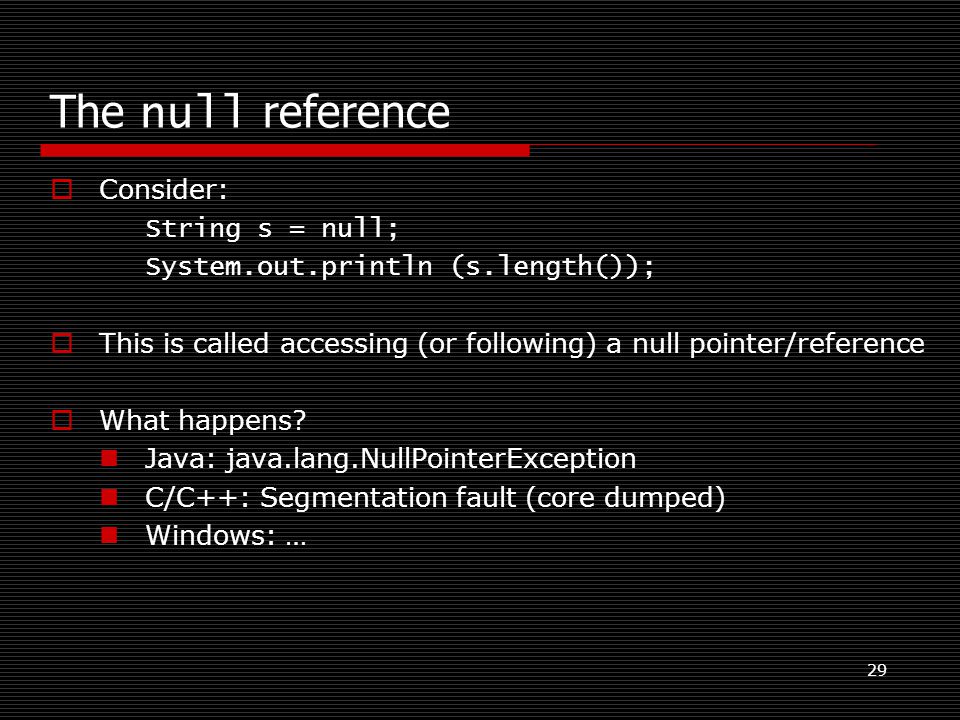 The null reference

Consider:
String s = null;
System.out.println (s.length());

This is called accessing (or following) a null pointer/reference

What happens?
Java: java.lang.NullPointerException
C/C++: Segmentation fault (core dumped)
Windows: …

29